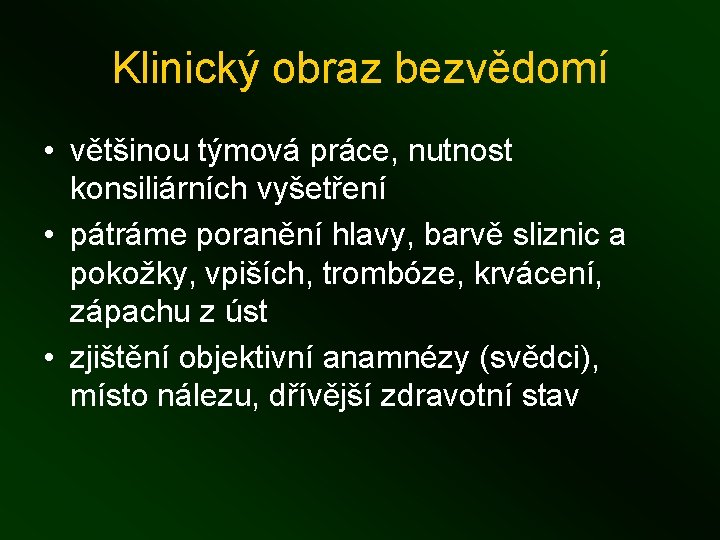 Klinický obraz bezvědomí

• většinou týmová práce, nutnost konsiliárních vyšetření
• pátráme poranění hlavy, barvě sliznic a pokožky, vpiších, trombóze, krvácení, zápachu z úst
• zjištění objektivní anamnézy (svědci), místo nálezu, dřívější zdravotní stav